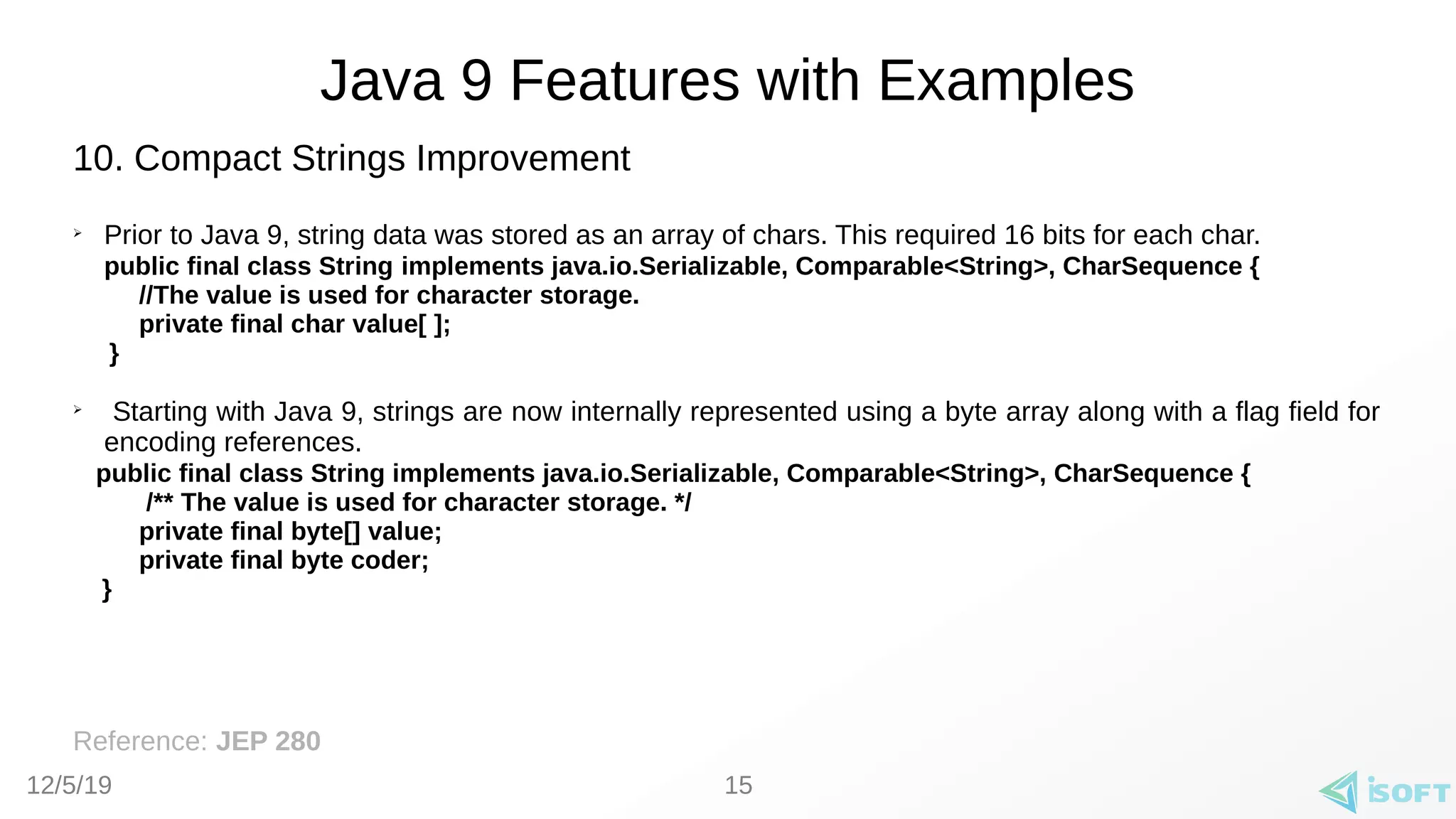 Java 9 Features with Examples

10. Compact Strings Improvement

➢ Prior to Java 9, string data was stored as an array of chars. This required 16 bits for each char.
public final class String implements java.io.Serializable, Comparable<String>, CharSequence {
//The value is used for character storage.
private final char value[ ];
}

➢ Starting with Java 9, strings are now internally represented using a byte array along with a flag field for encoding references.
public final class String implements java.io.Serializable, Comparable<String>, CharSequence {
/** The value is used for character storage. */
private final byte[] value;
private final byte coder;
}

Reference: JEP 280

12/5/19

15

iSOFT